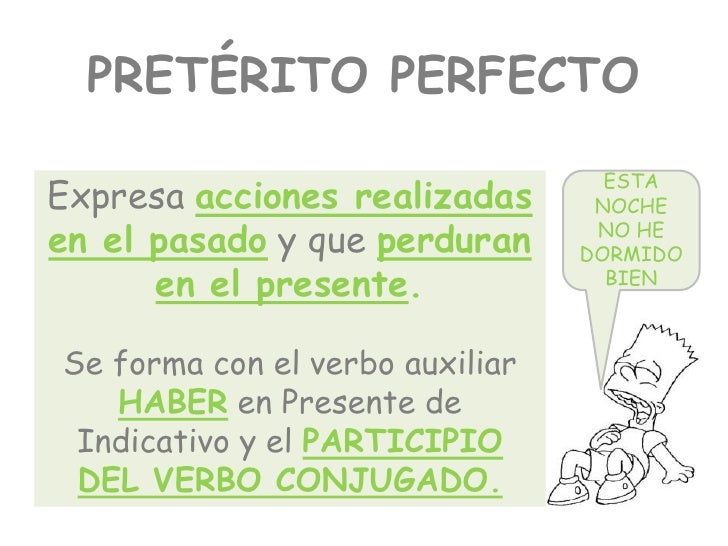 PRETÉRITO PERFECTO

Expresa acciones realizadas en el pasado y que perduran en el presente.

Se forma con el verbo auxiliar HABER en Presente de Indicativo y el PARTICIPIO DEL VERBO CONJUGADO.

ESTA NOCHE NO HE DORMIDO BIEN